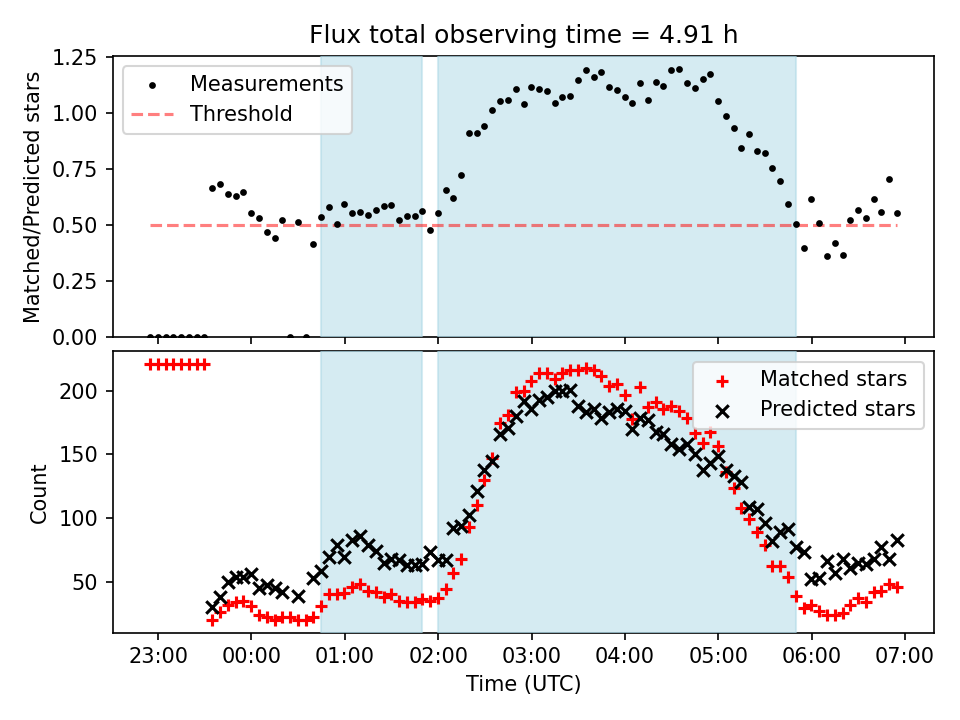 Flux total observing time = 4.91 h

Measurements
Threshold

Matched/Predicted stars

1.25
1.00
0.75
0.50
0.25
0.00

Matched stars
Predicted stars

Count

200
150
100
50

23:00
00:00
01:00
02:00
03:00
04:00
05:00
06:00
07:00

Time (UTC)